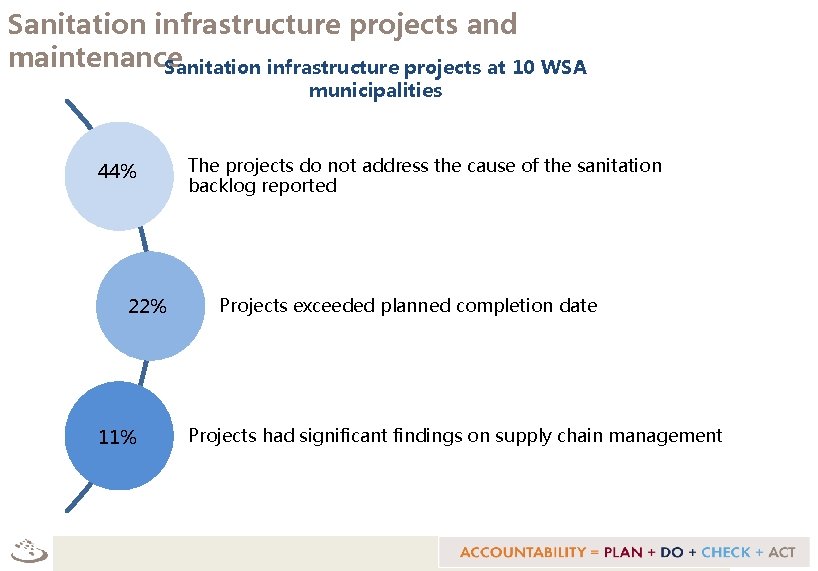 Sanitation infrastructure projects and maintenance

Sanitation infrastructure projects at 10 WSA municipalities

44%

The projects do not address the cause of the sanitation backlog reported

22%

Projects exceeded planned completion date

11%

Projects had significant findings on supply chain management

ACCOUNTABILITY = PLAN + DO + CHECK + ACT